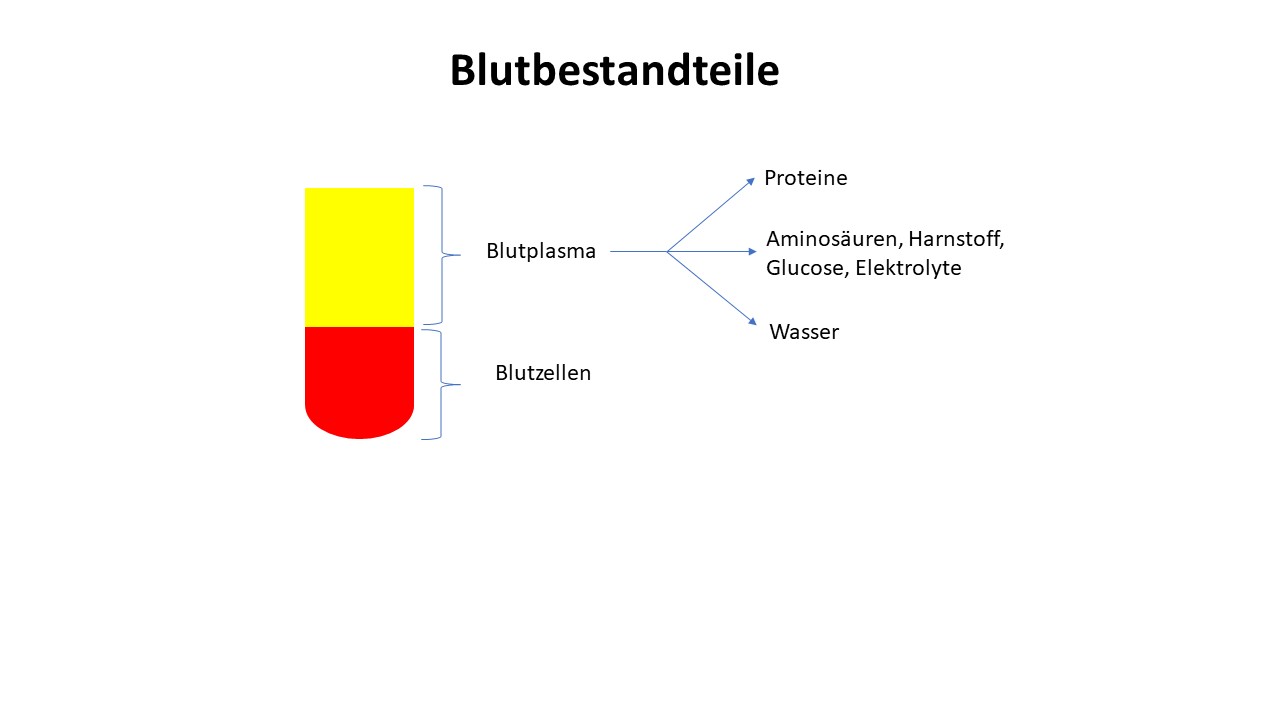 Blutbestandteile

Blutplasma

Proteine

Aminosäuren, Harnstoff, Glucose, Elektrolyte

Wasser

Blutzellen